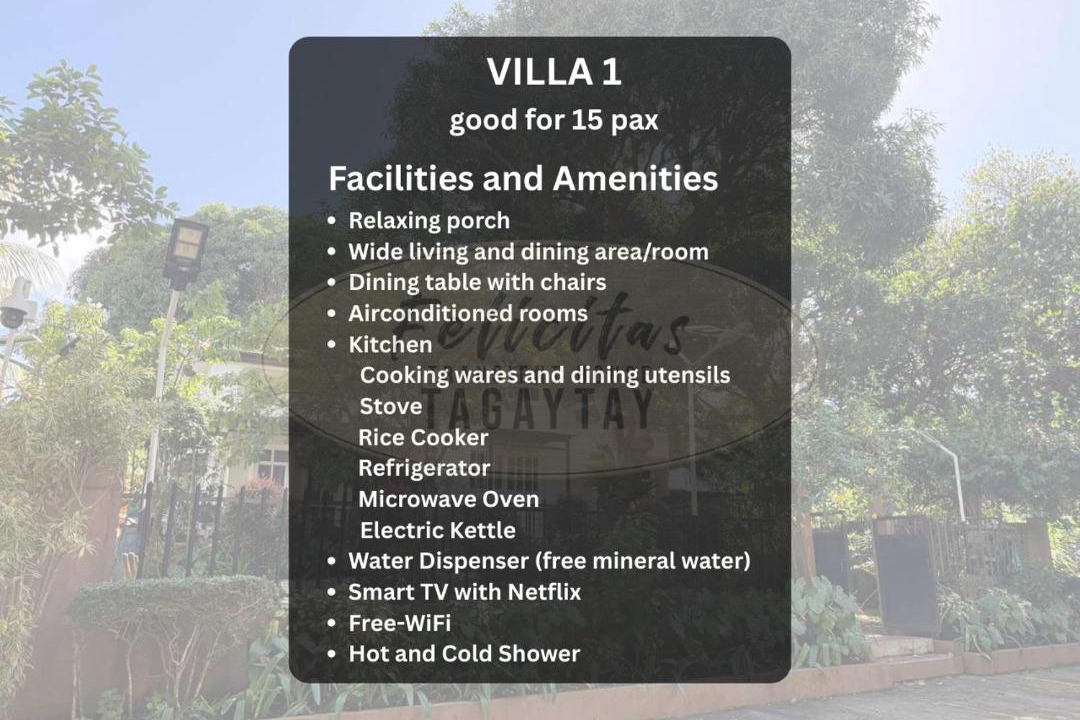 VILLA 1
good for 15 pax

Facilities and Amenities
• Relaxing porch
• Wide living and dining area/room
• Dining table with chairs
• Airconditioned rooms
• Kitchen
Cooking wares and dining utensils
Stove
Rice Cooker
Refrigerator
Microwave Oven
Electric Kettle
• Water Dispenser (free mineral water)
• Smart TV with Netflix
• Free-WiFi
• Hot and Cold Shower

Felicitas
TAGAYTAY